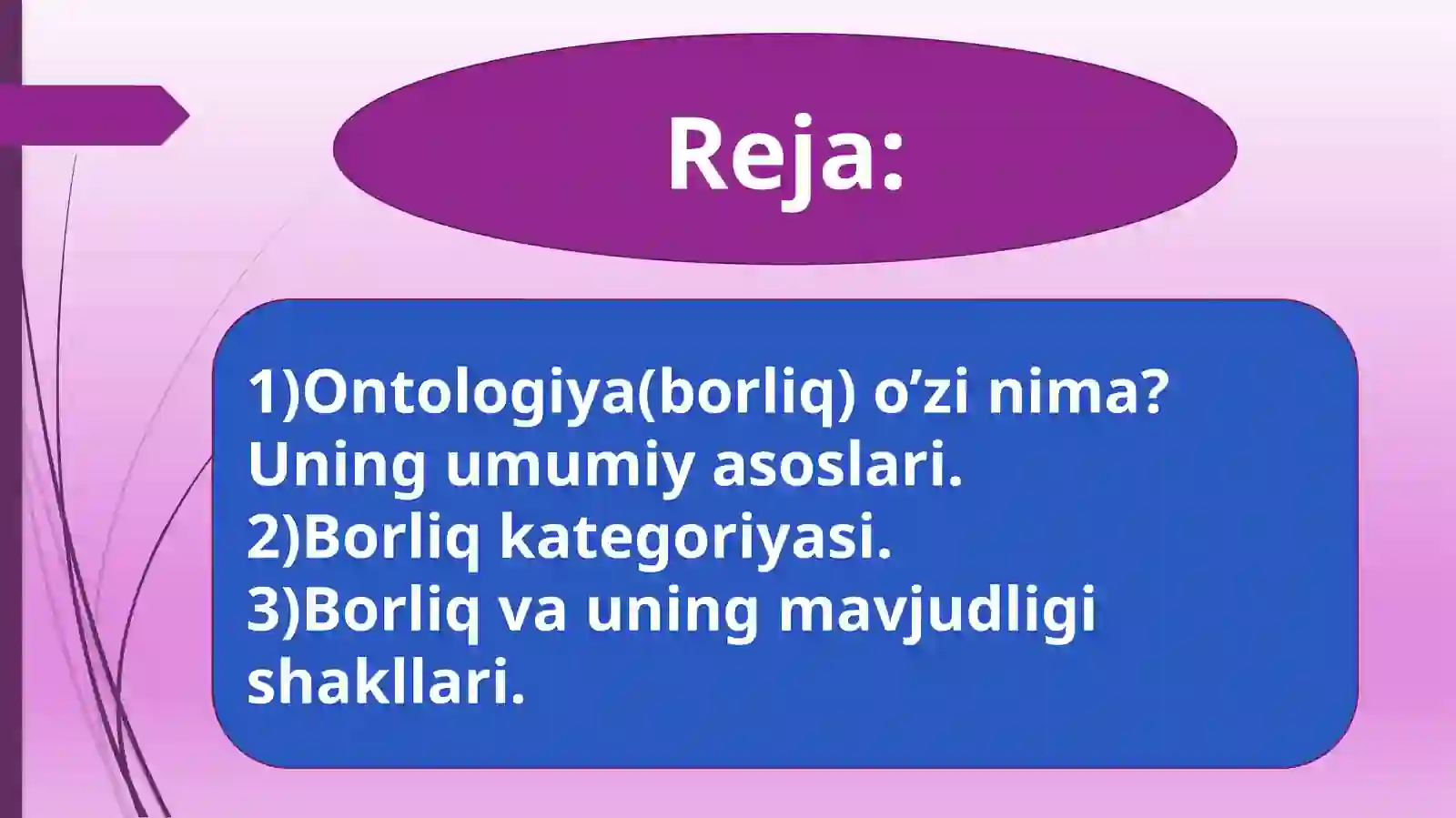 Reja:

1)Ontologiya(borliq) o’zi nima? Uning umumiy asoslari.
2)Borliq kategoriyasi.
3)Borliq va uning mavjudligi shakllari.